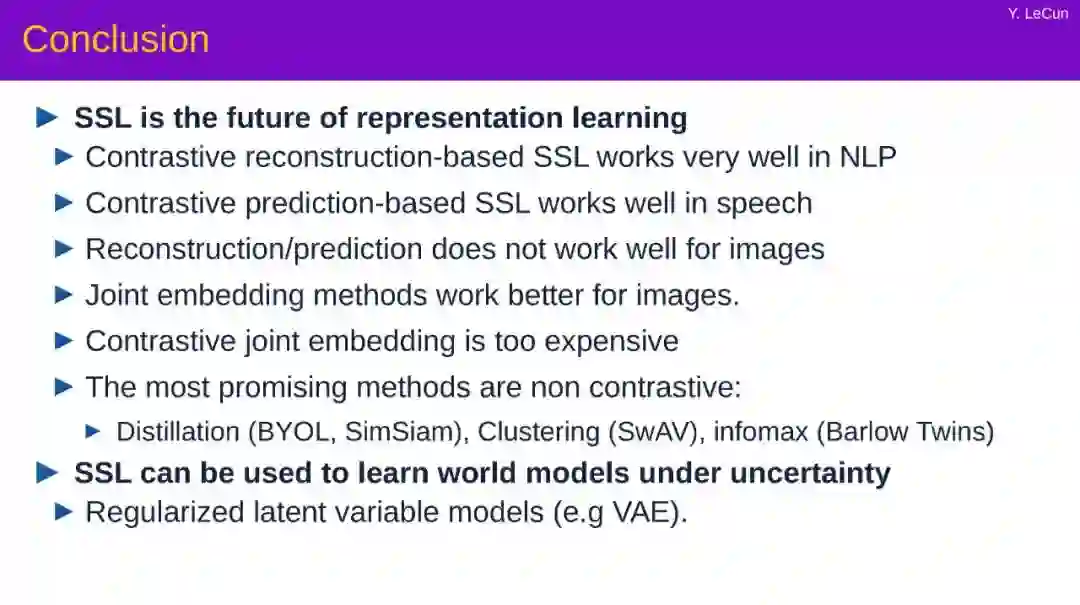 Y. LeCun

Conclusion

SSL is the future of representation learning

Contrastive reconstruction-based SSL works very well in NLP

Contrastive prediction-based SSL works well in speech

Reconstruction/prediction does not work well for images

Joint embedding methods work better for images.

Contrastive joint embedding is too expensive

The most promising methods are non contrastive:

Distillation (BYOL, SimSiam), Clustering (SwAV), infomax (Barlow Twins)

SSL can be used to learn world models under uncertainty

Regularized latent variable models (e.g VAE).